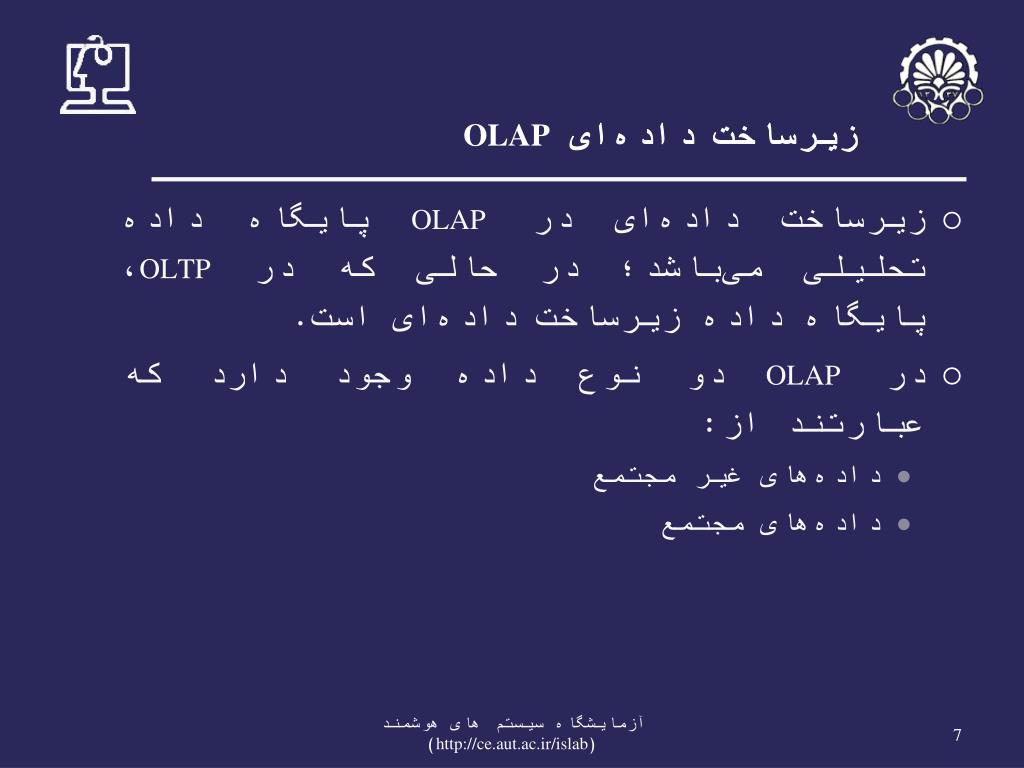 زیرساخت داده‌ای OLAP

○ زیرساخت داده‌ای در OLAP پایگاه داده تحلیلی می‌باشد؛ در حالی که در OLTP، پایگاه داده زیرساخت داده‌ای است.

○ در OLAP دو نوع داده وجود دارد که عبارتند از:

● داده‌های غیر مجتمع

● داده‌های مجتمع

آزمایشگاه سیستم های هوشمند
(http://ce.aut.ac.ir/islab)

7